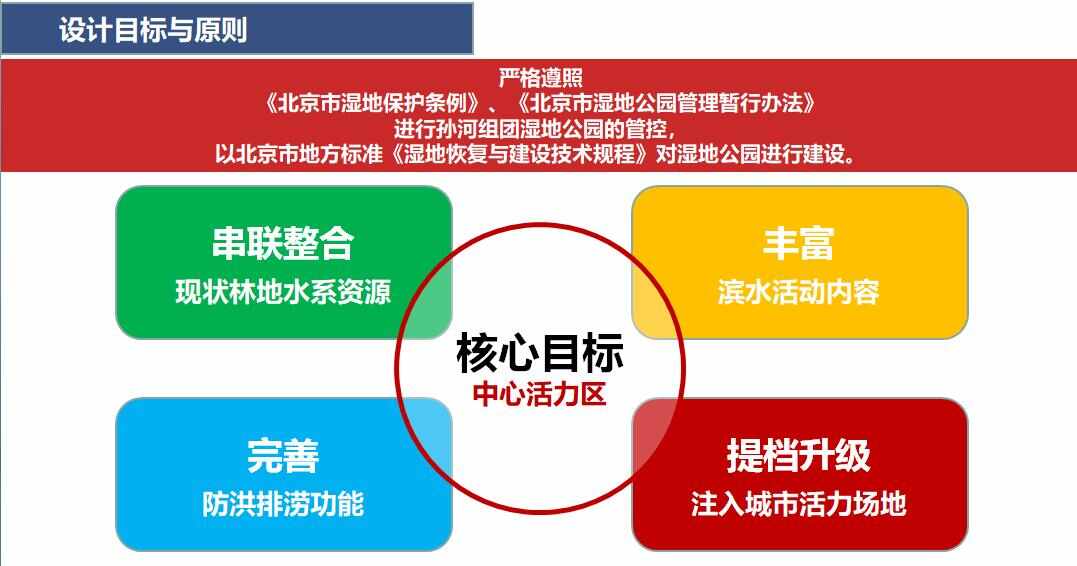 设计目标与原则

严格遵照
《北京市湿地保护条例》、《北京市湿地公园管理暂行办法》
进行孙河组团湿地公园的管控，
以北京市地方标准《湿地恢复与建设技术规程》对湿地公园进行建设。

串联整合
现状林地水系资源

丰富
滨水活动内容

核心目标
中心活力区

完善
防洪排涝功能

提档升级
注入城市活力场地